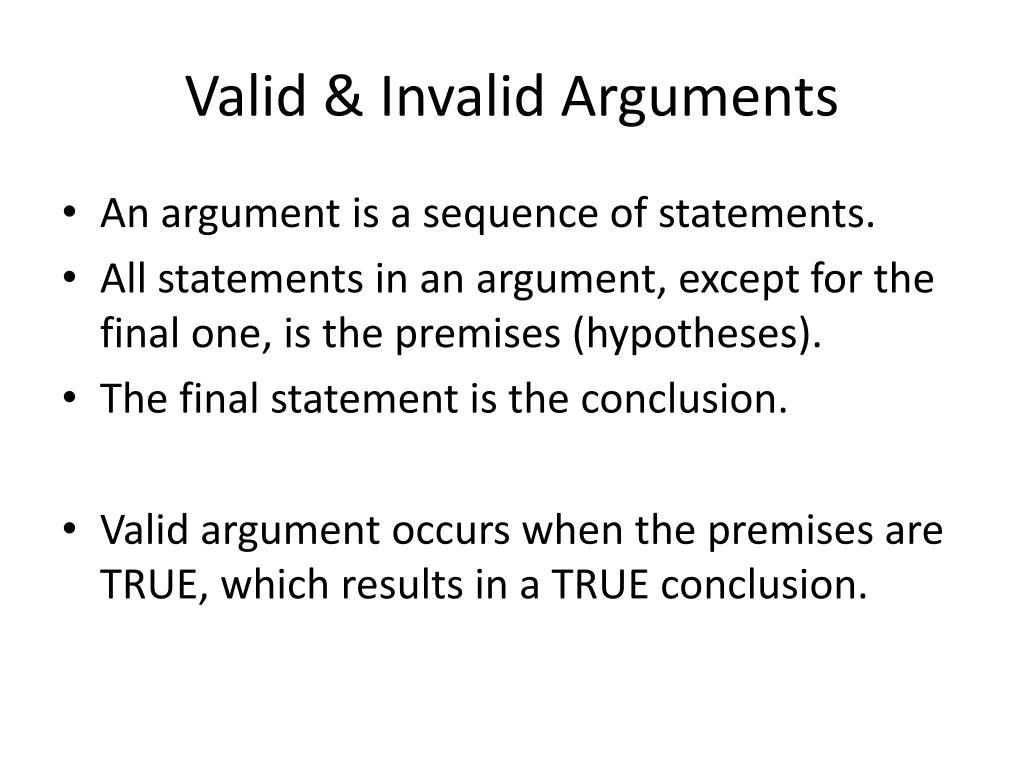 Valid & Invalid Arguments

• An argument is a sequence of statements.
• All statements in an argument, except for the final one, is the premises (hypotheses).
• The final statement is the conclusion.

• Valid argument occurs when the premises are TRUE, which results in a TRUE conclusion.